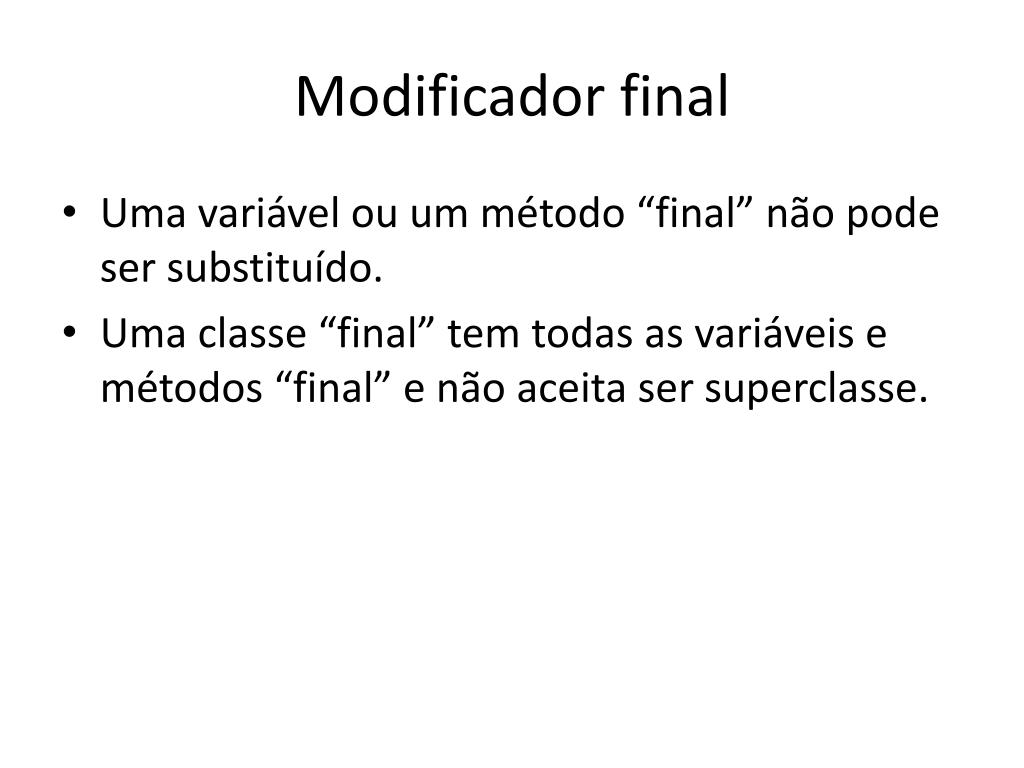 Modificador final

• Uma variável ou um método “final” não pode ser substituído.
• Uma classe “final” tem todas as variáveis e métodos “final” e não aceita ser superclasse.